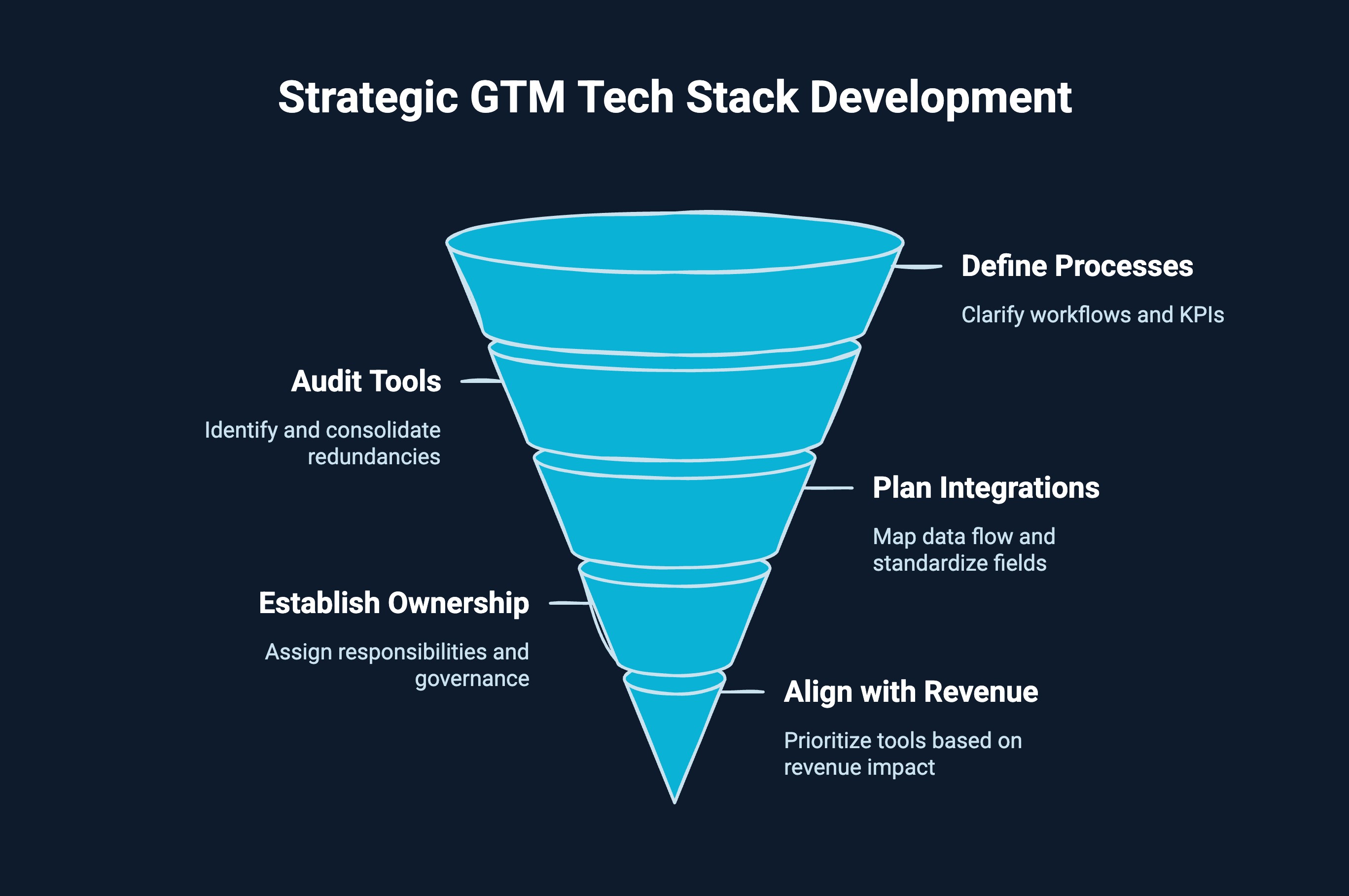 Strategic GTM Tech Stack Development

Define Processes

Clarify workflows and KPIs

Audit Tools

Identify and consolidate redundancies

Plan Integrations

Map data flow and standardize fields

Establish Ownership

Assign responsibilities and governance

Align with Revenue

Prioritize tools based on revenue impact